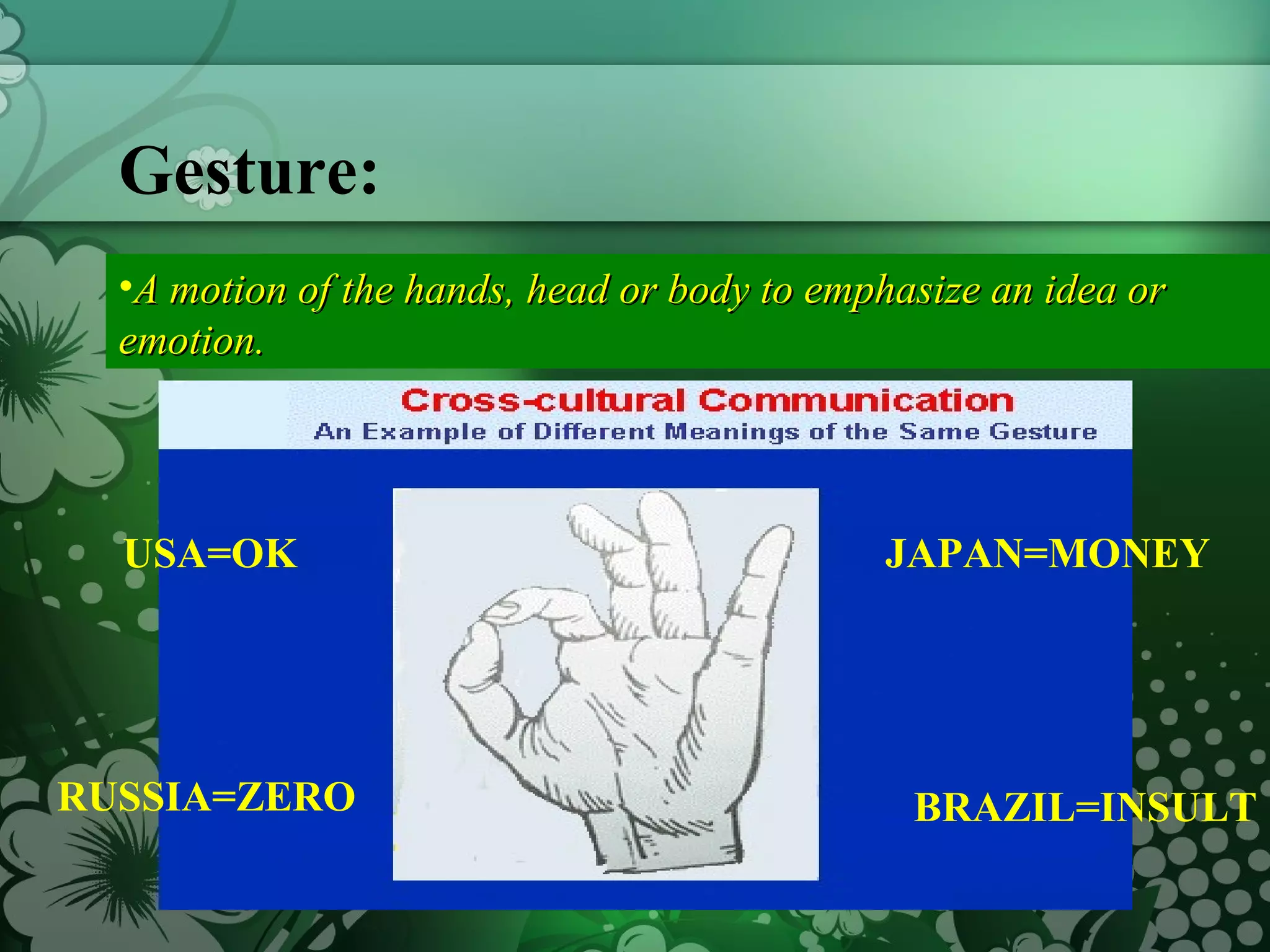 Gesture:

•A motion of the hands, head or body to emphasize an idea or emotion.

Cross-cultural Communication
An Example of Different Meanings of the Same Gesture

USA=OK

JAPAN=MONEY

RUSSIA=ZERO

BRAZIL=INSULT